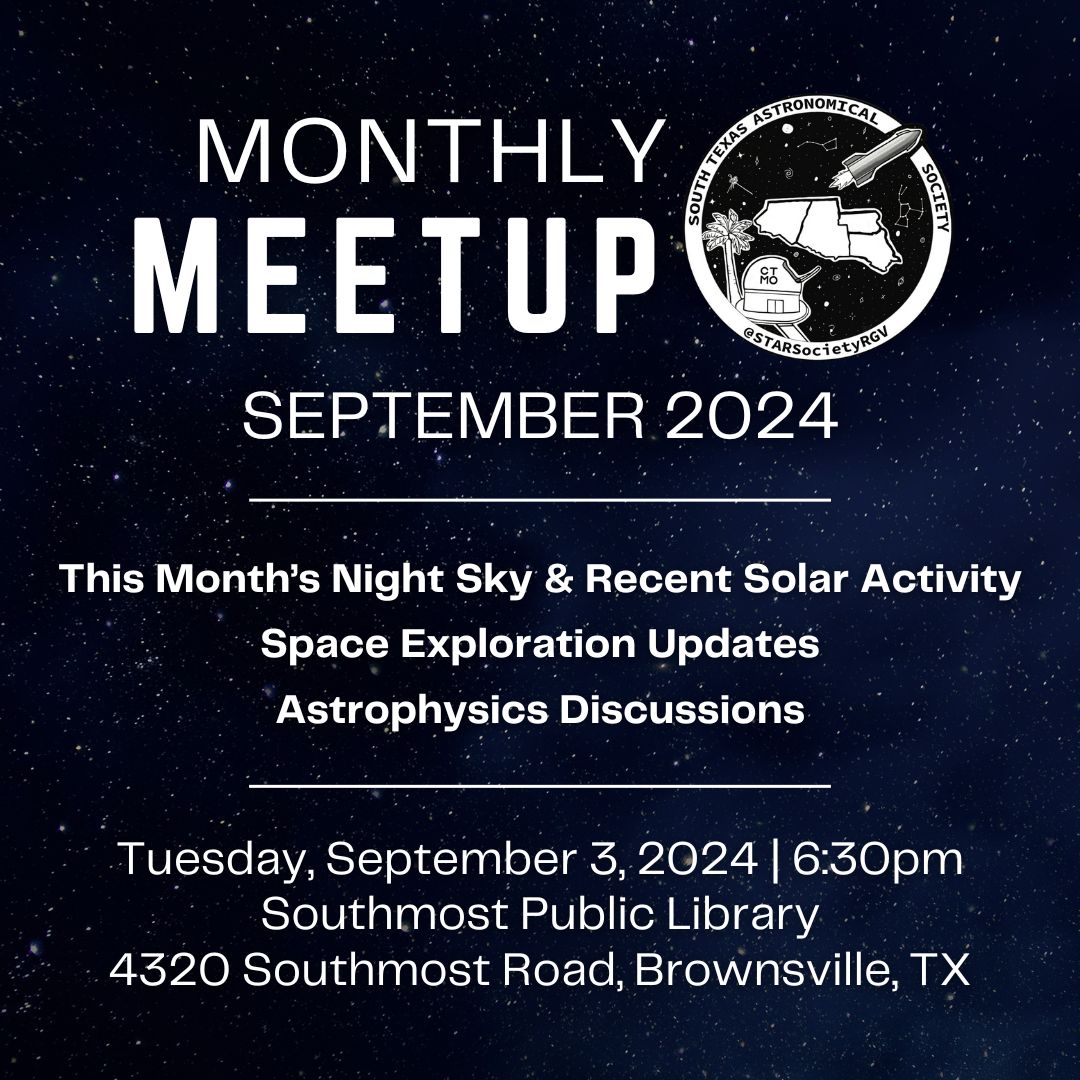 MONTHLY
MEETUP

SOUTH TEXAS ASTRONOMICAL SOCIETY
CT MO
@STARSocietyRGV

SEPTEMBER 2024

This Month's Night Sky & Recent Solar Activity
Space Exploration Updates
Astrophysics Discussions

Tuesday, September 3, 2024 | 6:30pm
Southmost Public Library
4320 Southmost Road, Brownsville, TX